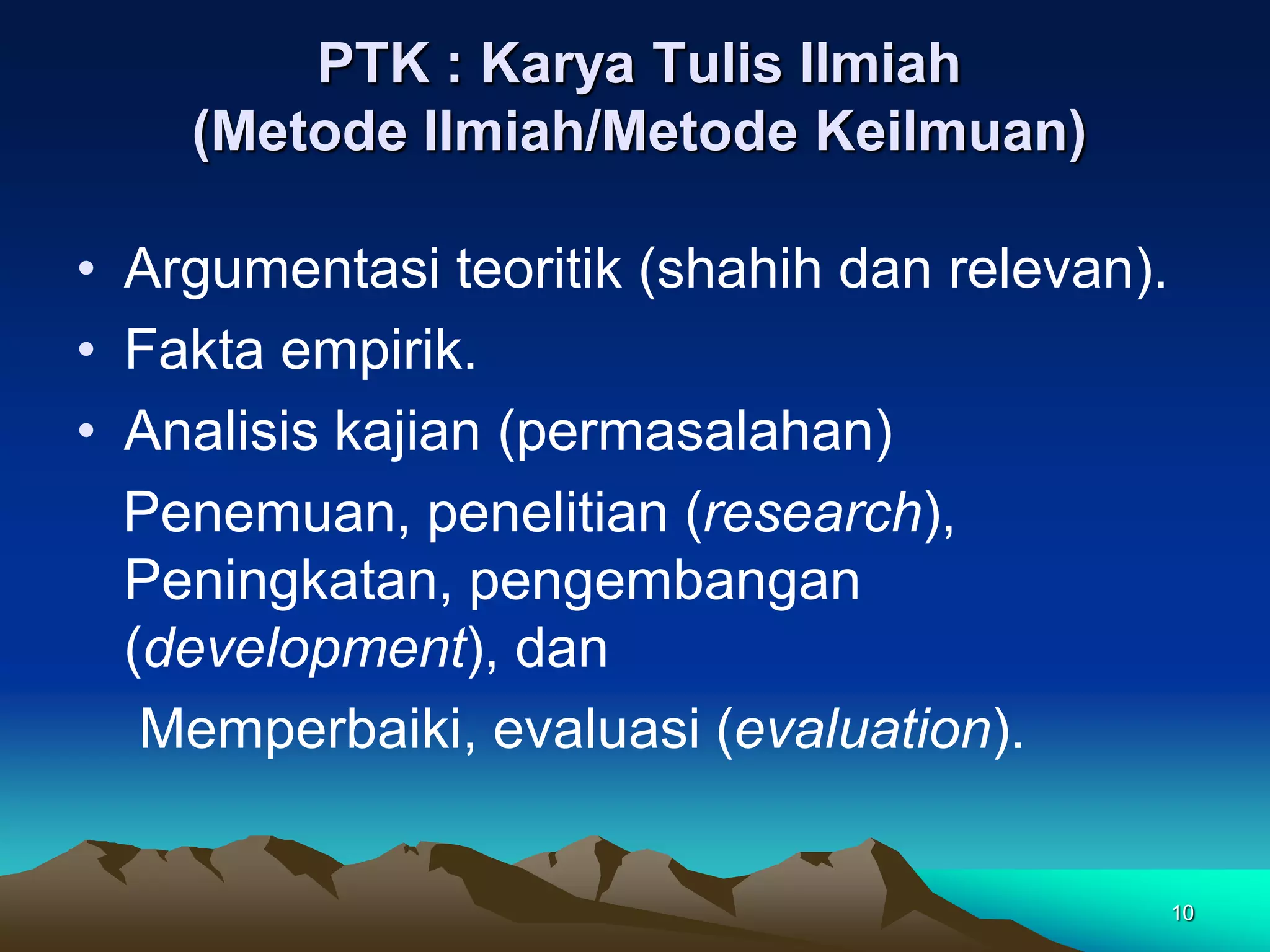 PTK : Karya Tulis Ilmiah
(Metode Ilmiah/Metode Keilmuan)

• Argumentasi teoritik (shahih dan relevan).
• Fakta empirik.
• Analisis kajian (permasalahan)

Penemuan, penelitian (research),
Peningkatan, pengembangan (development), dan

Memperbaiki, evaluasi (evaluation).

10